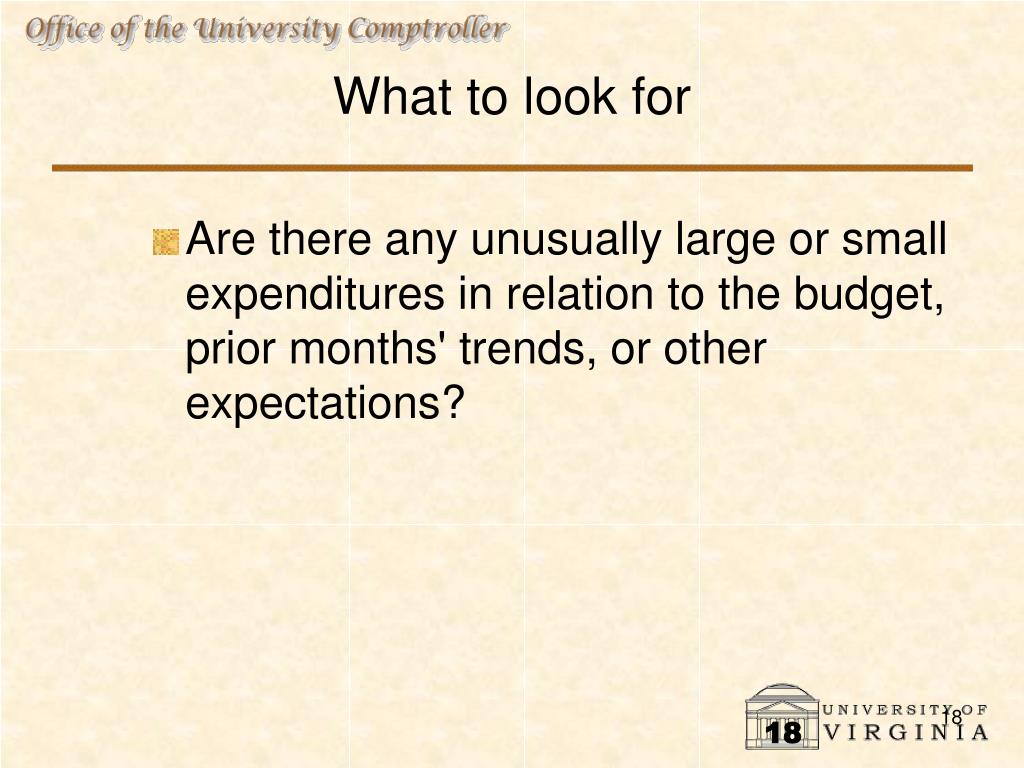 Office of the University Comptroller

What to look for

Are there any unusually large or small expenditures in relation to the budget, prior months' trends, or other expectations?

18

UNIVERSITY OF VIRGINIA

18